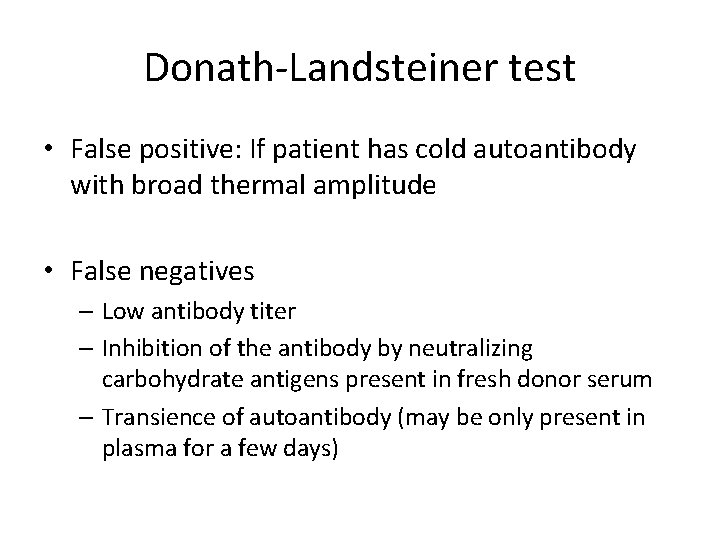 Donath-Landsteiner test

• False positive: If patient has cold autoantibody with broad thermal amplitude

• False negatives
– Low antibody titer
– Inhibition of the antibody by neutralizing carbohydrate antigens present in fresh donor serum
– Transience of autoantibody (may be only present in plasma for a few days)